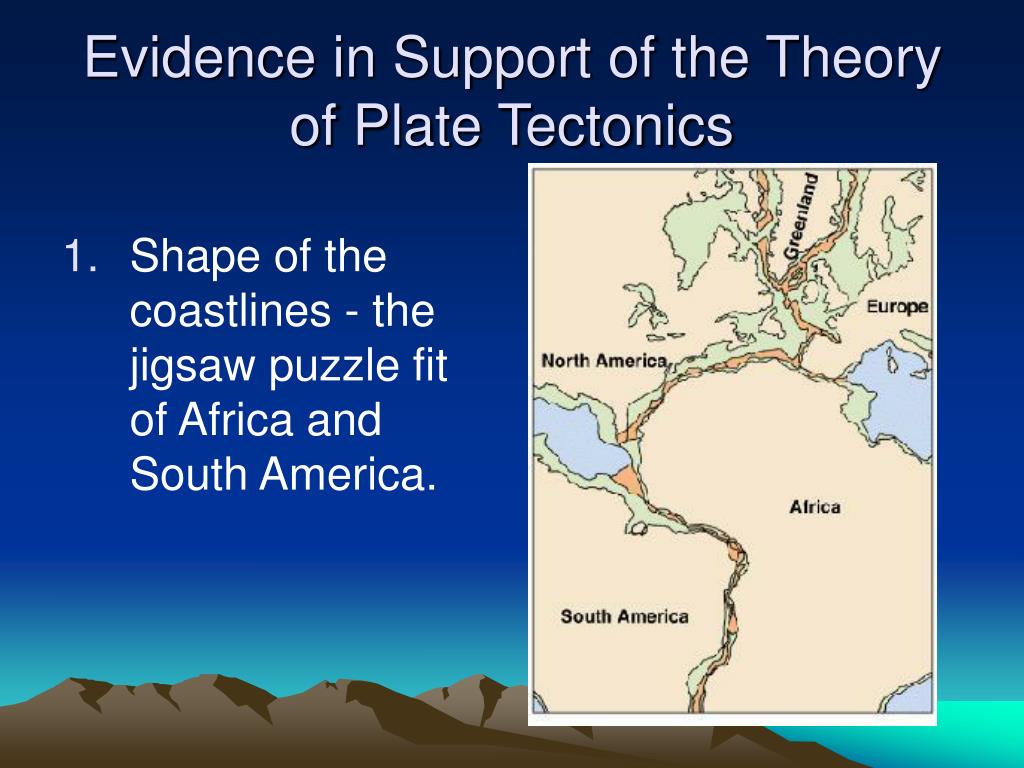 Evidence in Support of the Theory of Plate Tectonics

1. Shape of the coastlines - the jigsaw puzzle fit of Africa and South America.

Greenland
Europe
North America
Africa
South America